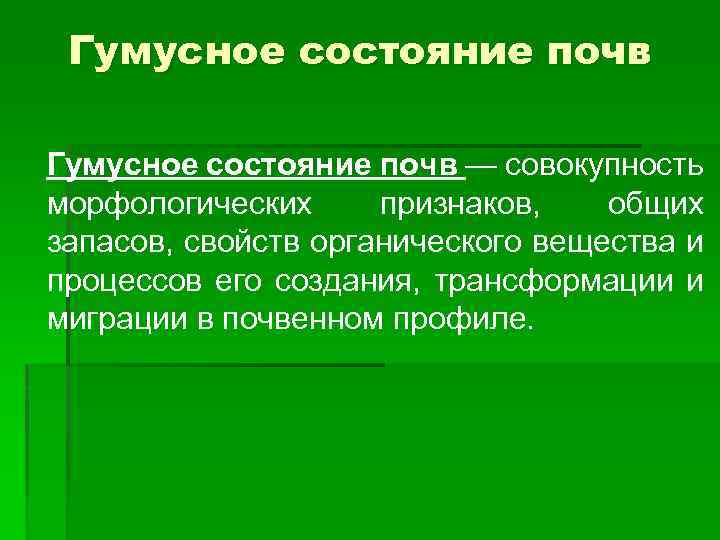 Гумусное состояние почв

Гумусное состояние почв — совокупность морфологических признаков, общих запасов, свойств органического вещества и процессов его создания, трансформации и миграции в почвенном профиле.